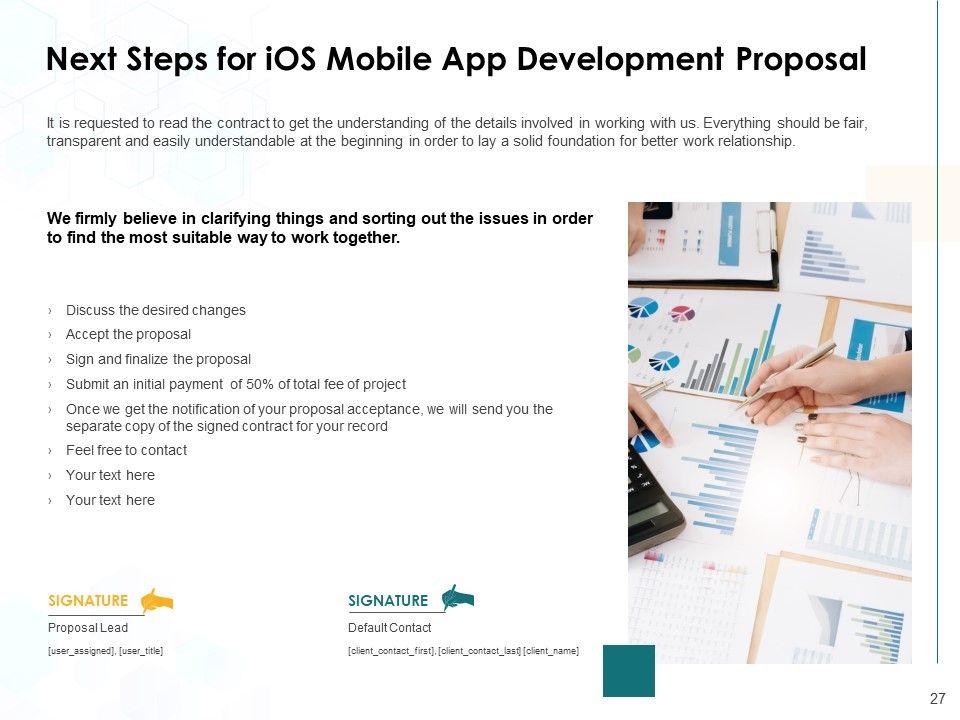 Next Steps for iOS Mobile App Development Proposal

It is requested to read the contract to get the understanding of the details involved in working with us. Everything should be fair, transparent and easily understandable at the beginning in order to lay a solid foundation for better work relationship.

We firmly believe in clarifying things and sorting out the issues in order to find the most suitable way to work together.

› Discuss the desired changes
› Accept the proposal
› Sign and finalize the proposal
› Submit an initial payment of 50% of total fee of project
› Once we get the notification of your proposal acceptance, we will send you the separate copy of the signed contract for your record
› Feel free to contact
› Your text here
› Your text here

SIGNATURE
Proposal Lead
[user_assigned], [user_title]

SIGNATURE
Default Contact
[client_contact_first], [client_contact_last] [client_name]

27